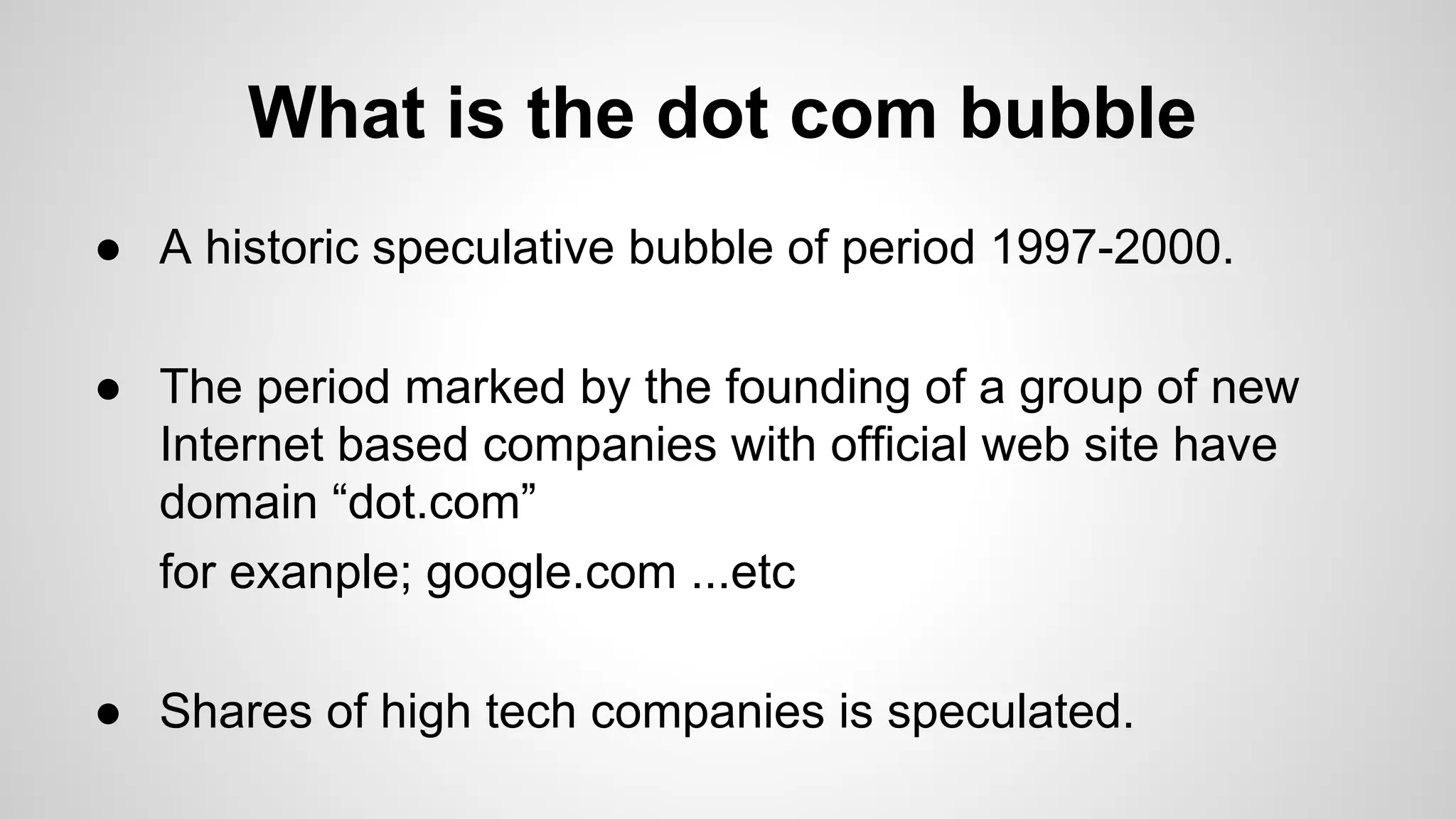 What is the dot com bubble

● A historic speculative bubble of period 1997-2000.

● The period marked by the founding of a group of new Internet based companies with official web site have domain “dot.com”

for exanple; google.com ...etc

● Shares of high tech companies is speculated.